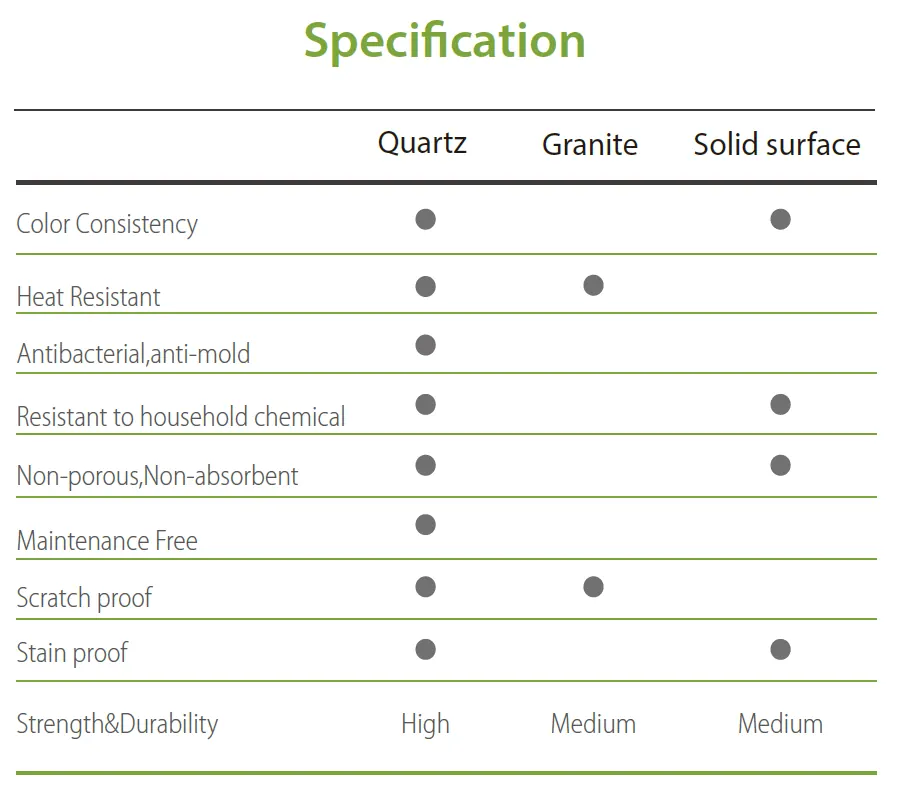 Specification

| | Quartz | Granite | Solid surface |
|---|---|---|---|
| Color Consistency | ● | | ● |
| Heat Resistant | ● | ● | |
| Antibacterial,anti-mold | ● | | |
| Resistant to household chemical | ● | | ● |
| Non-porous,Non-absorbent | ● | | ● |
| Maintenance Free | ● | | |
| Scratch proof | ● | ● | |
| Stain proof | ● | | ● |
| Strength&Durability | High | Medium | Medium |